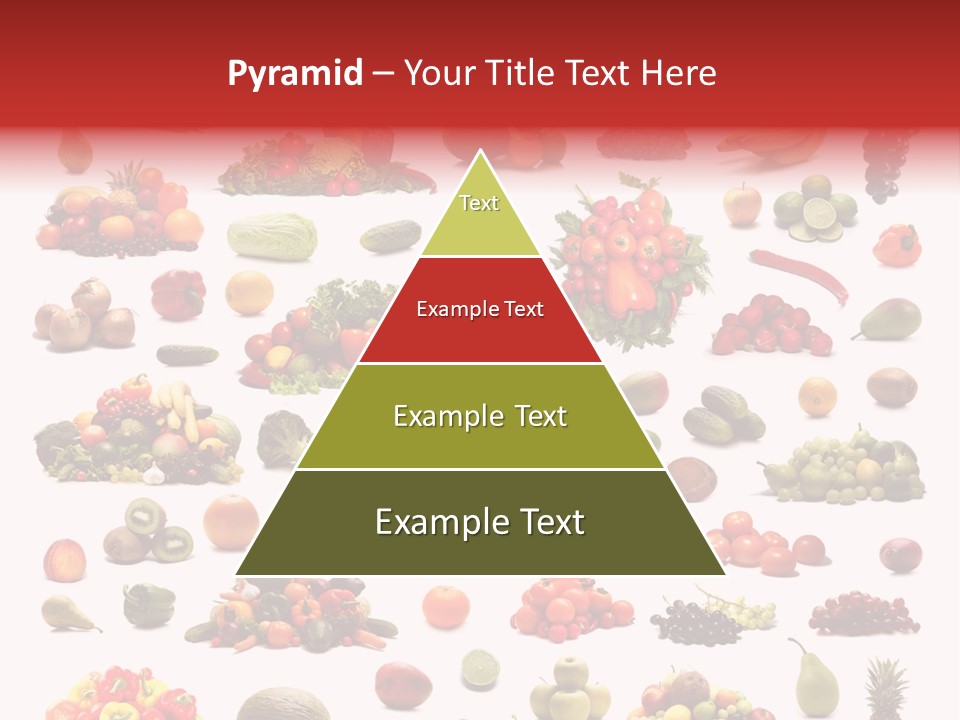 Pyramid – Your Title Text Here

Text

Example Text

Example Text

Example Text